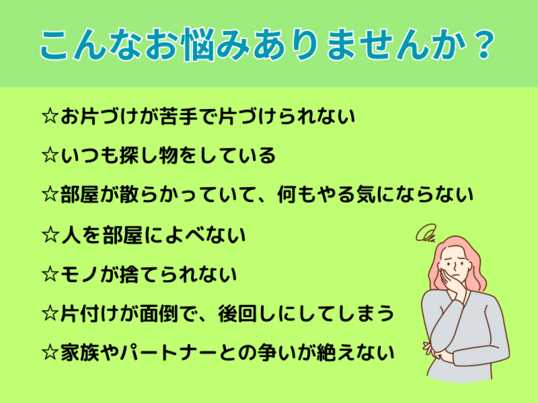 こんなお悩みありませんか？

☆お片づけが苦手で片づけられない

☆いつも探し物をしている

☆部屋が散らかっていて、何もやる気にならない

☆人を部屋によべない

☆モノが捨てられない

☆片付けが面倒で、後回しにしてしまう

☆家族やパートナーとの争いが絶えない